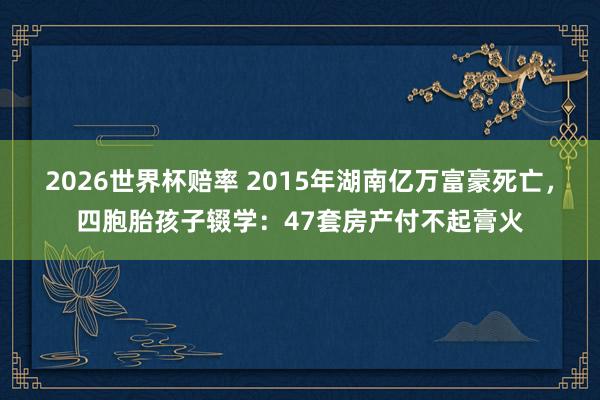 2026世界杯赔率 2015年湖南亿万富豪死亡，四胞胎孩子辍学：47套房产付不起膏火